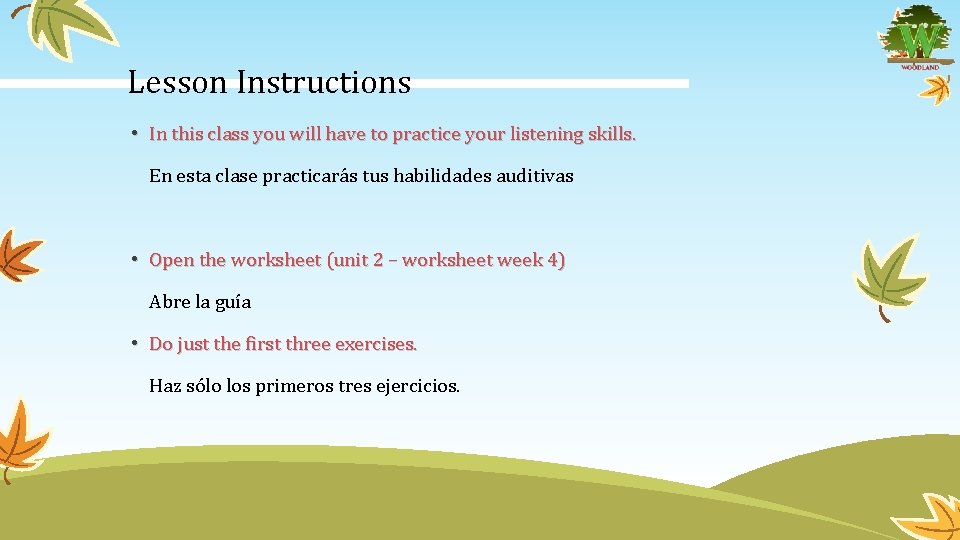 W
WOODLAND

Lesson Instructions

• In this class you will have to practice your listening skills.

En esta clase practicarás tus habilidades auditivas

• Open the worksheet (unit 2 – worksheet week 4)

Abre la guía

• Do just the first three exercises.

Haz sólo los primeros tres ejercicios.